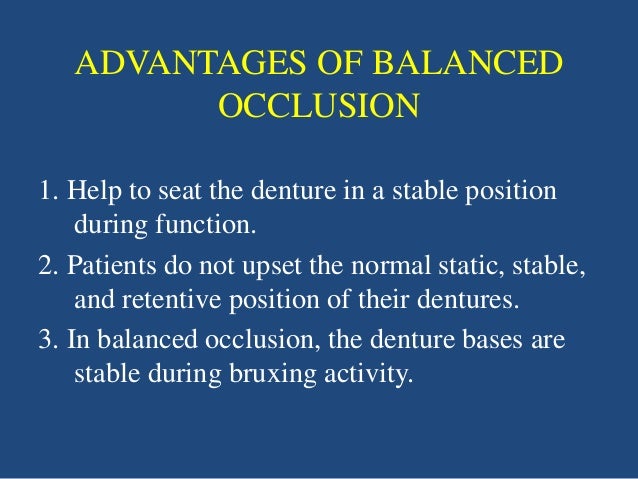 ADVANTAGES OF BALANCED OCCLUSION

1. Help to seat the denture in a stable position during function.

2. Patients do not upset the normal static, stable, and retentive position of their dentures.

3. In balanced occlusion, the denture bases are stable during bruxing activity.